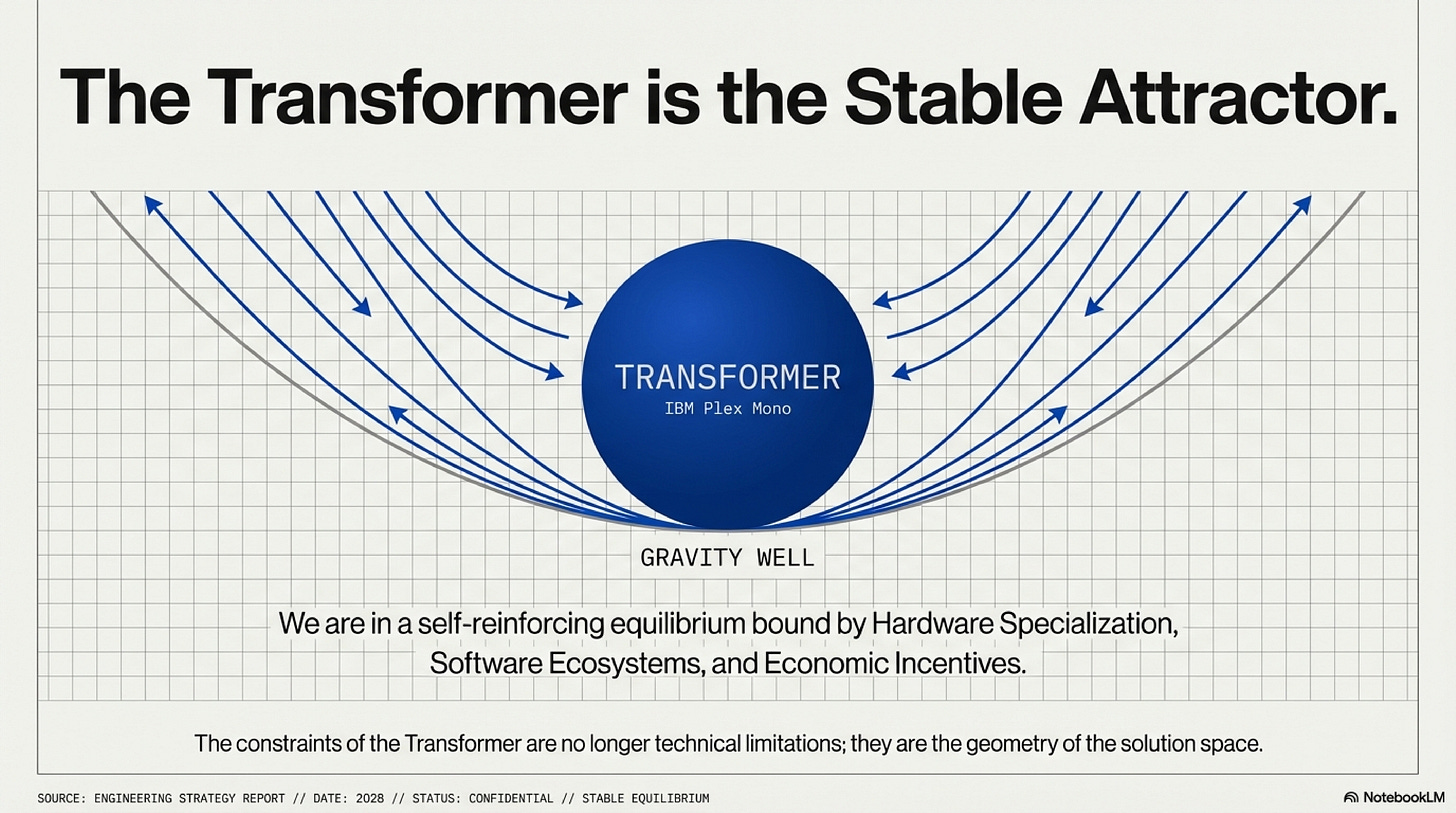 The Transformer is the Stable Attractor.

TRANSFORMER
IBM Plex Mono

GRAVITY WELL

We are in a self-reinforcing equilibrium bound by Hardware Specialization, Software Ecosystems, and Economic Incentives.

The constraints of the Transformer are no longer technical limitations; they are the geometry of the solution space.

SOURCE: ENGINEERING STRATEGY REPORT // DATE: 2028 // STATUS: CONFIDENTIAL // STABLE EQUILIBRIUM

NotebookLM